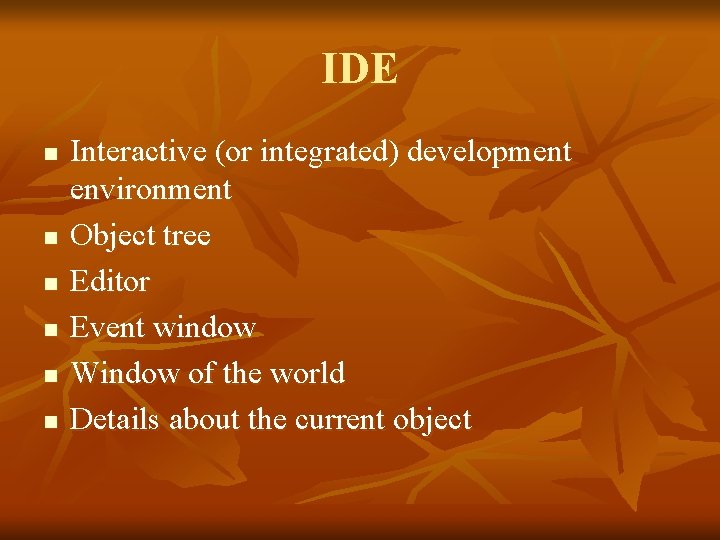 IDE

- Interactive (or integrated) development environment
- Object tree
- Editor
- Event window
- Window of the world
- Details about the current object